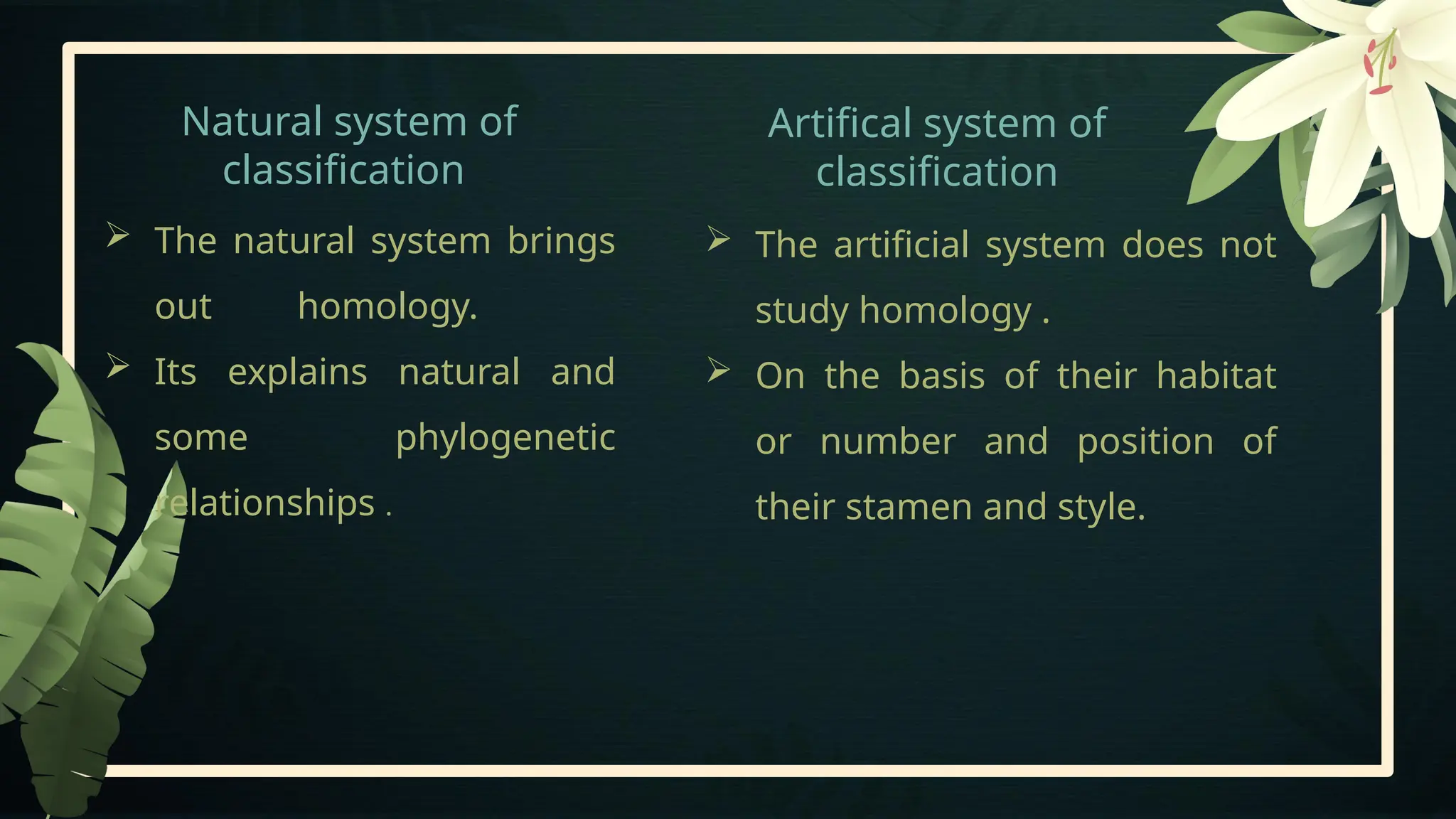 Natural system of classification

➢ The natural system brings out homology.

➢ Its explains natural and some phylogenetic relationships .

Artifical system of classification

➢ The artificial system does not study homology .

➢ On the basis of their habitat or number and position of their stamen and style.